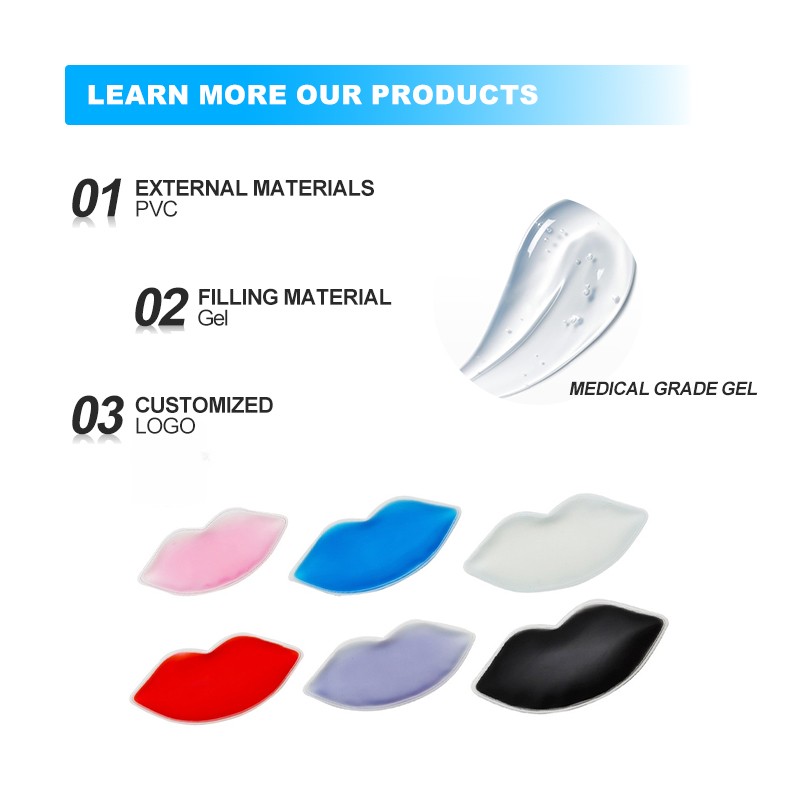 LEARN MORE OUR PRODUCTS

01 EXTERNAL MATERIALS
PVC

02 FILLING MATERIAL
Gel

03 CUSTOMIZED
LOGO

MEDICAL GRADE GEL